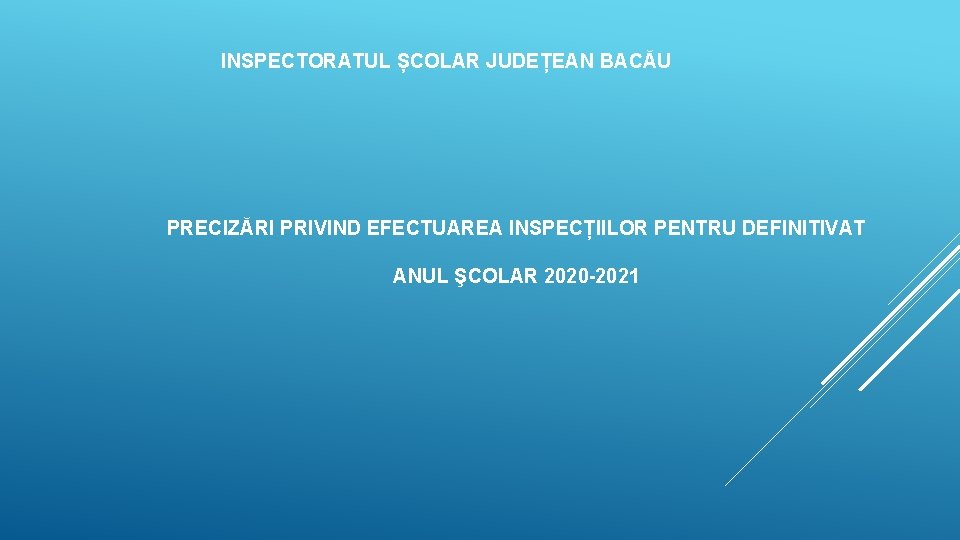 INSPECTORATUL ȘCOLAR JUDEȚEAN BACĂU

PRECIZĂRI PRIVIND EFECTUAREA INSPECȚIILOR PENTRU DEFINITIVAT

ANUL ŞCOLAR 2020-2021